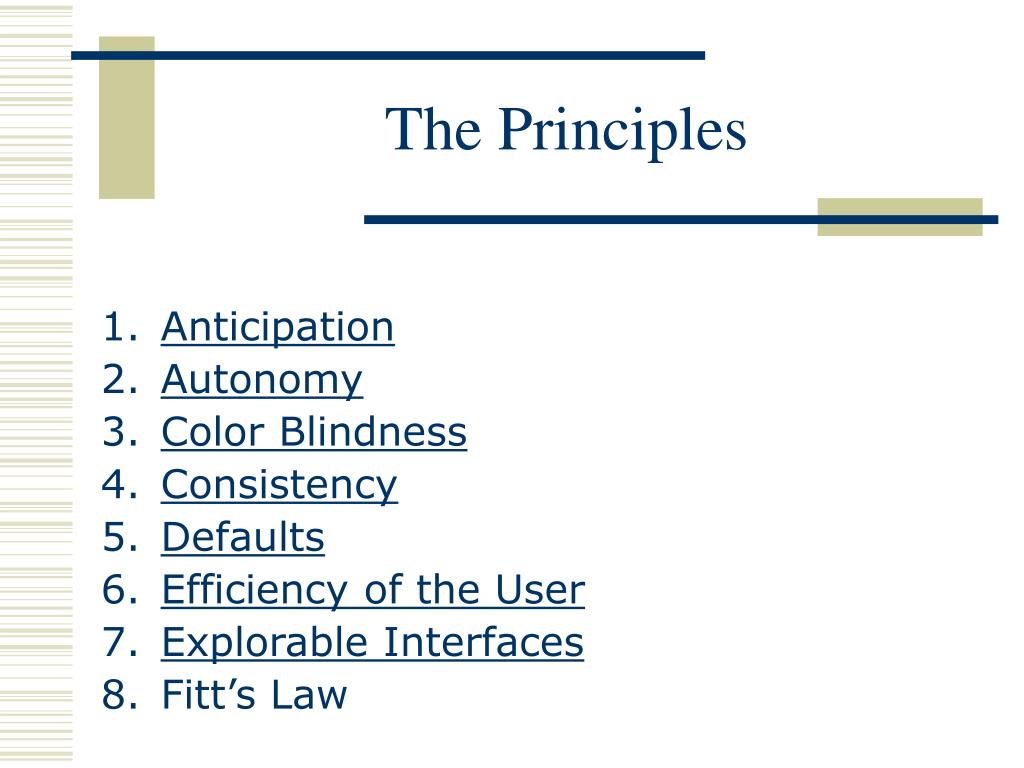 The Principles

1. Anticipation
2. Autonomy
3. Color Blindness
4. Consistency
5. Defaults
6. Efficiency of the User
7. Explorable Interfaces
8. Fitt’s Law